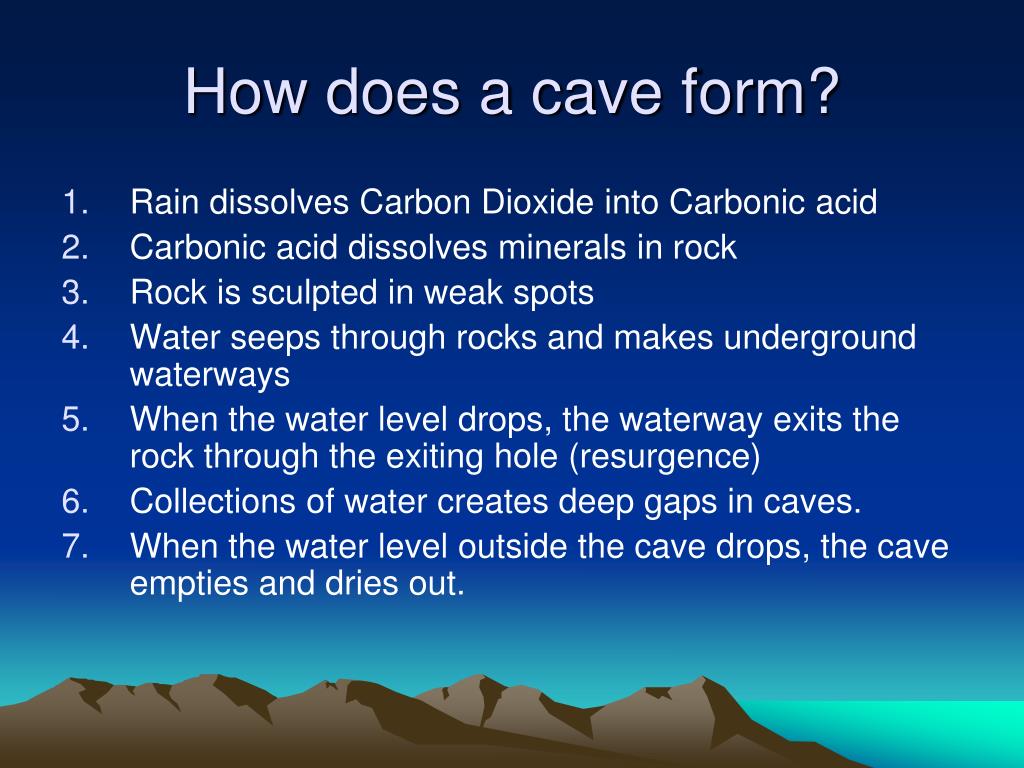 How does a cave form?

1. Rain dissolves Carbon Dioxide into Carbonic acid
2. Carbonic acid dissolves minerals in rock
3. Rock is sculpted in weak spots
4. Water seeps through rocks and makes underground waterways
5. When the water level drops, the waterway exits the rock through the exiting hole (resurgence)
6. Collections of water creates deep gaps in caves.
7. When the water level outside the cave drops, the cave empties and dries out.